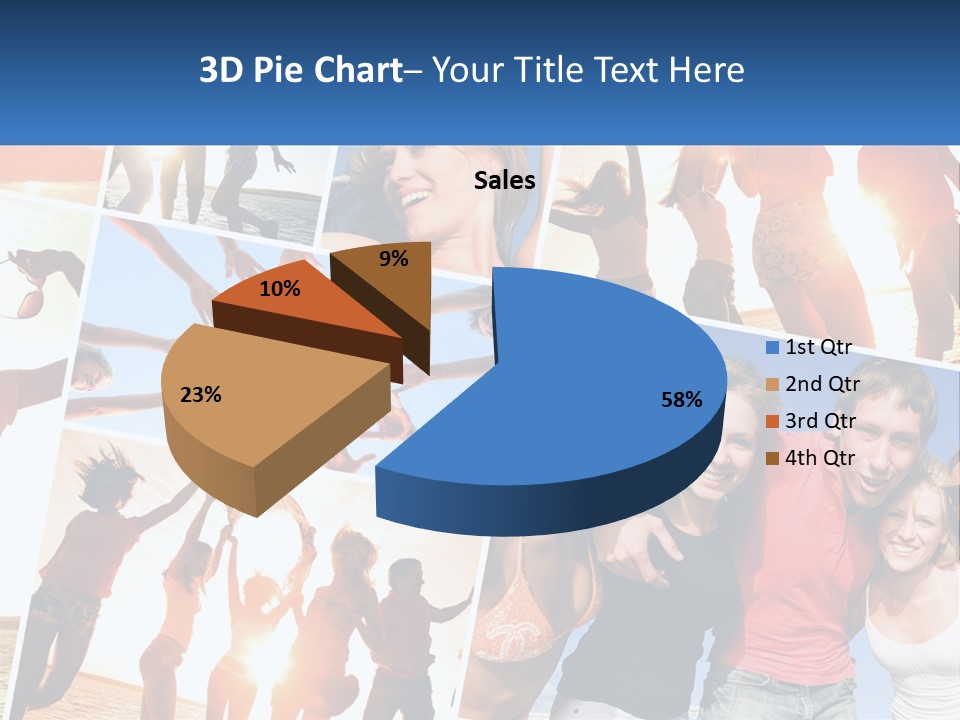 3D Pie Chart– Your Title Text Here

Sales

9%

10%

23%

58%

1st Qtr
2nd Qtr
3rd Qtr
4th Qtr